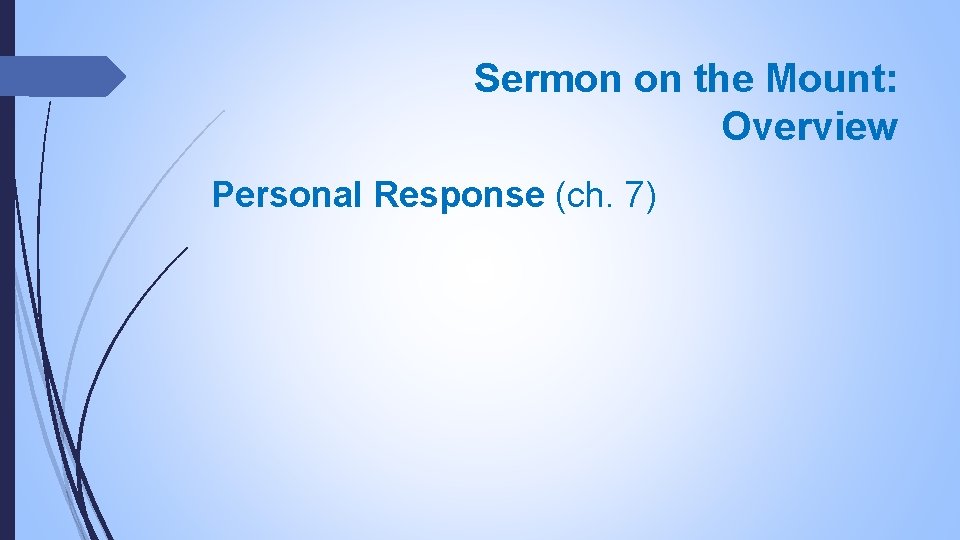 Sermon on the Mount: Overview

Personal Response (ch. 7)